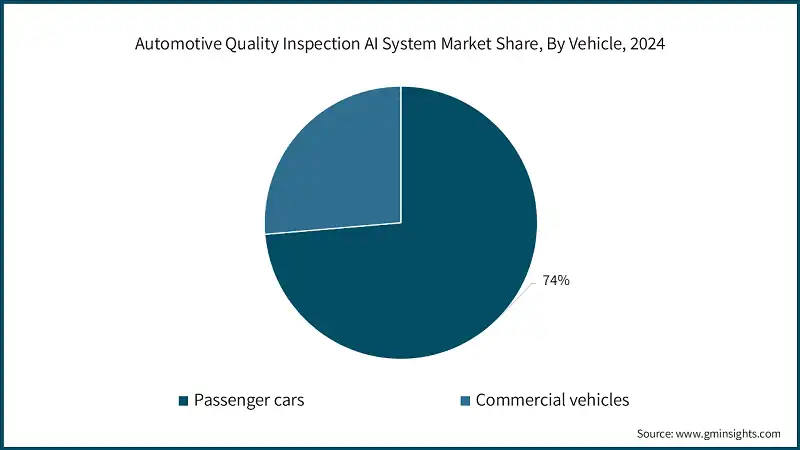 Automotive Quality Inspection AI System Market Share, By Vehicle, 2024

74%

Passenger cars
Commercial vehicles

Source: www.gminsights.com